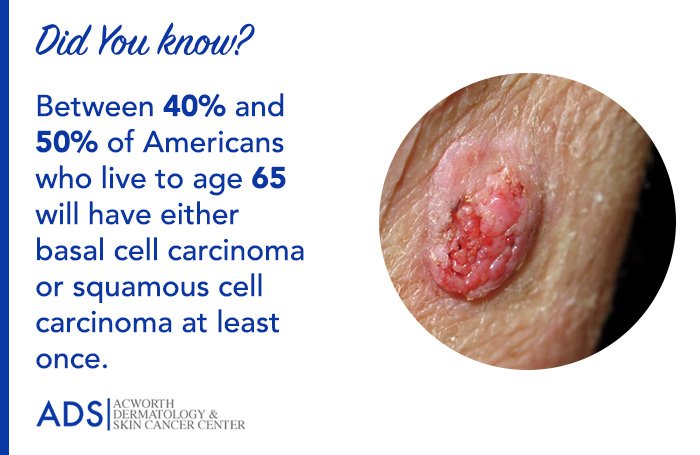 Did You know?

Between 40% and 50% of Americans who live to age 65 will have either basal cell carcinoma or squamous cell carcinoma at least once.

ADS | ACWORTH DERMATOLOGY & SKIN CANCER CENTER